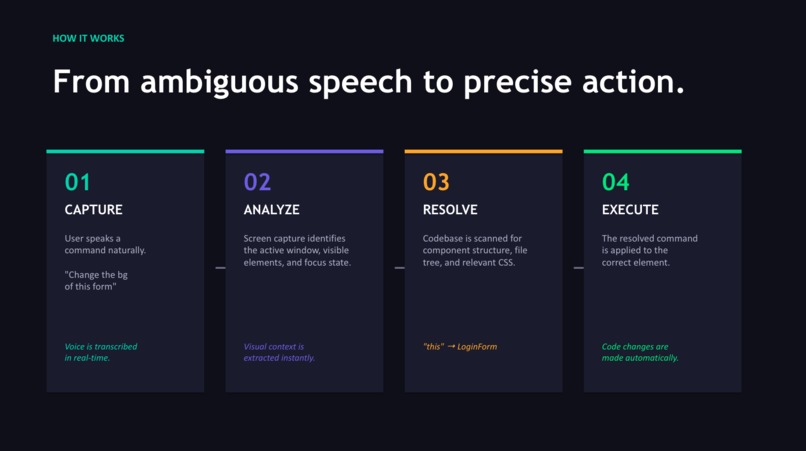 HOW IT WORKS

From ambiguous speech to precise action.

01

CAPTURE

User speaks a command naturally.

"Change the bg of this form"

Voice is transcribed in real-time.

02

ANALYZE

Screen capture identifies the active window, visible elements, and focus state.

Visual context is extracted instantly.

03

RESOLVE

Codebase is scanned for component structure, file tree, and relevant CSS.

"this" → LoginForm

04

EXECUTE

The resolved command is applied to the correct element.

Code changes are made automatically.